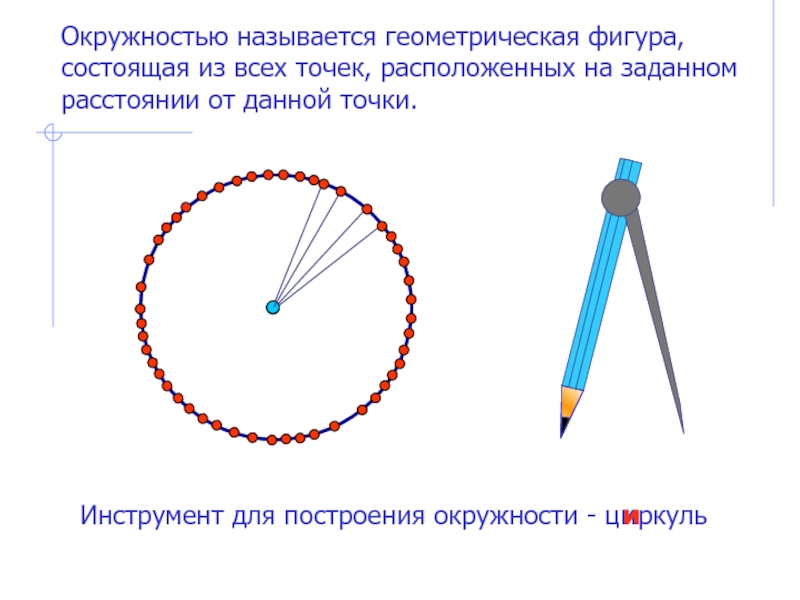 Окружностью называется геометрическая фигура, состоящая из всех точек, расположенных на заданном расстоянии от данной точки.

Инструмент для построения окружности - циркуль